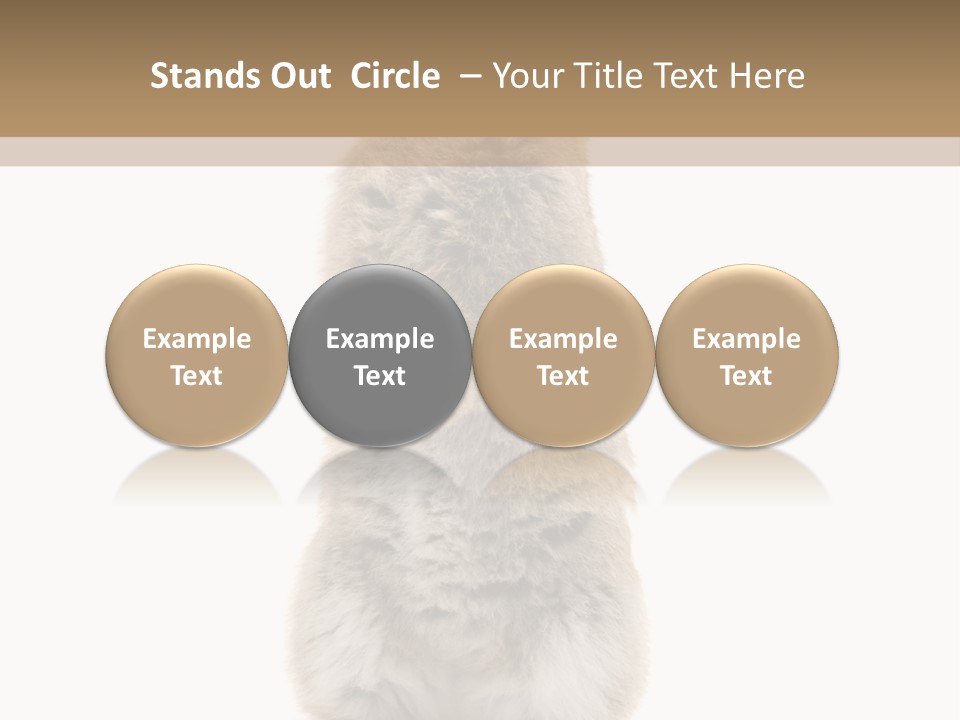 Stands Out Circle – Your Title Text Here

Example Text

Example Text

Example Text

Example Text